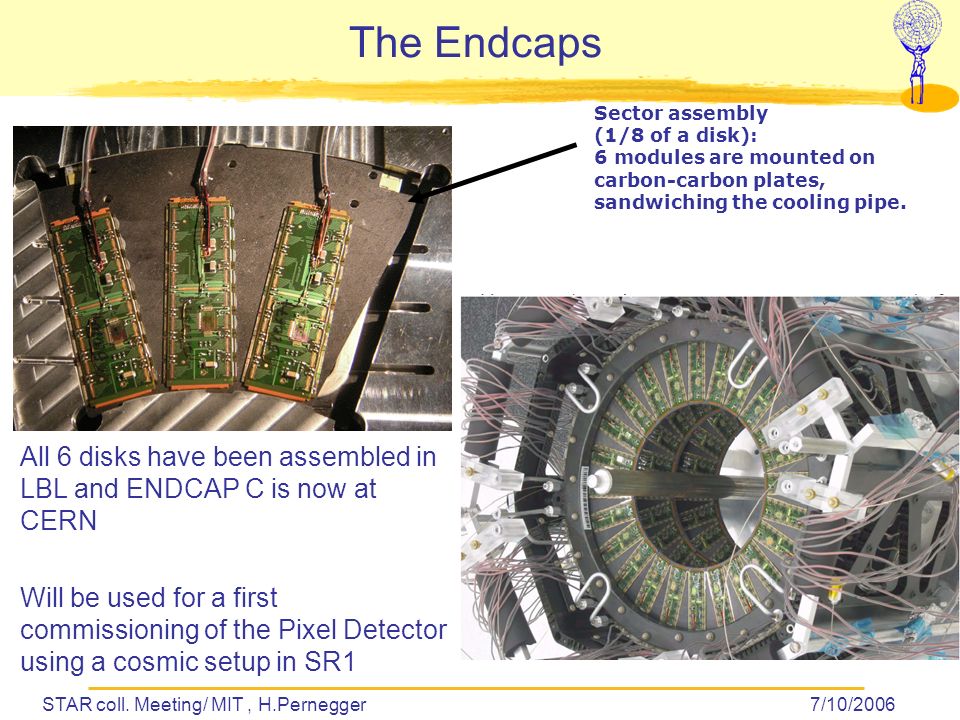 The Endcaps

Sector assembly (1/8 of a disk): 6 modules are mounted on carbon-carbon plates, sandwiching the cooling pipe.

All 6 disks have been assembled in LBL and ENDCAP C is now at CERN

Will be used for a first commissioning of the Pixel Detector using a cosmic setup in SR1

STAR coll. Meeting/ MIT , H.Pernegger

7/10/2006